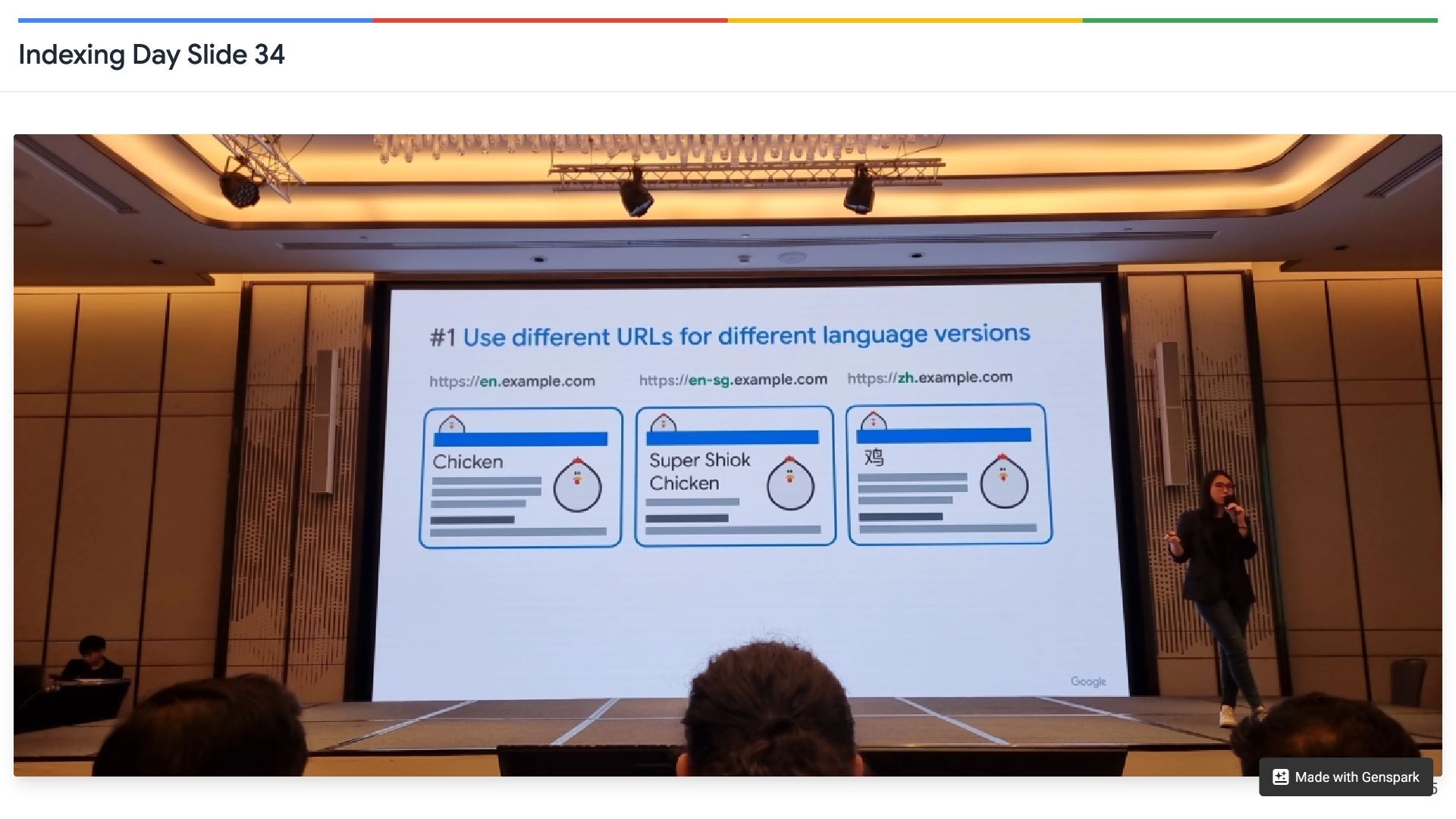 Indexing Day Slide 34

#1 Use different URLs for different language versions

https://en.example.com

https://en-sg.example.com

https://zh.example.com

Chicken

Super Shiok Chicken

鸡

Google

Made with Genspark